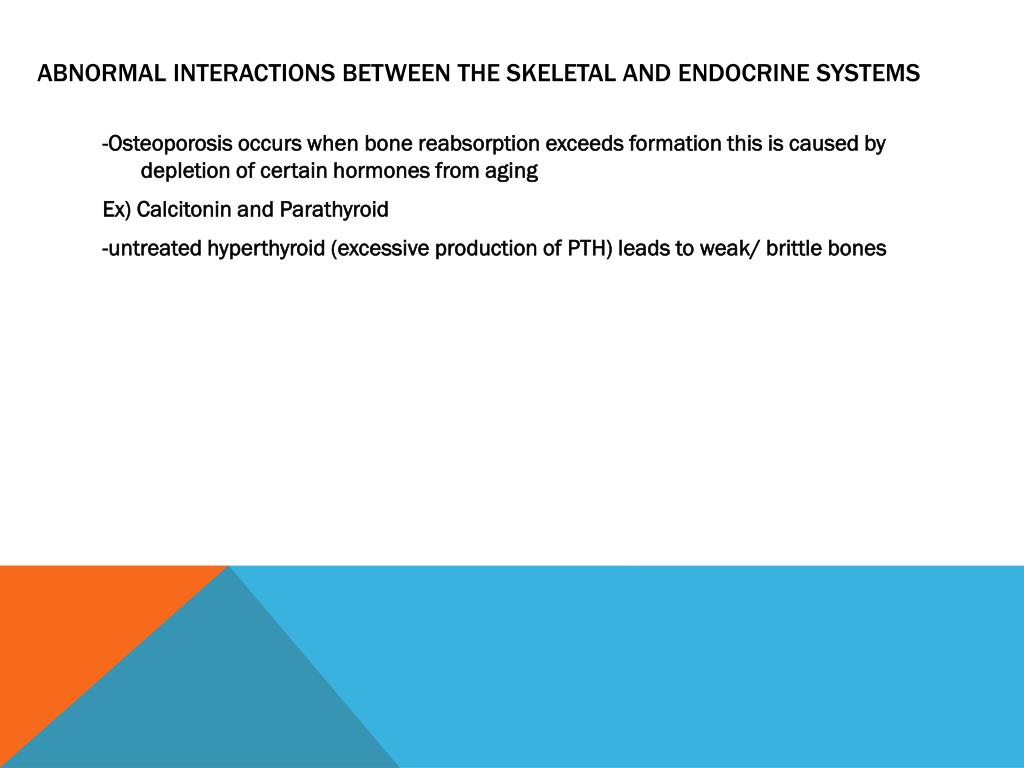 ABNORMAL INTERACTIONS BETWEEN THE SKELETAL AND ENDOCRINE SYSTEMS

-Osteoporosis occurs when bone reabsorption exceeds formation this is caused by depletion of certain hormones from aging

Ex) Calcitonin and Parathyroid

-untreated hyperthyroid (excessive production of PTH) leads to weak/ brittle bones